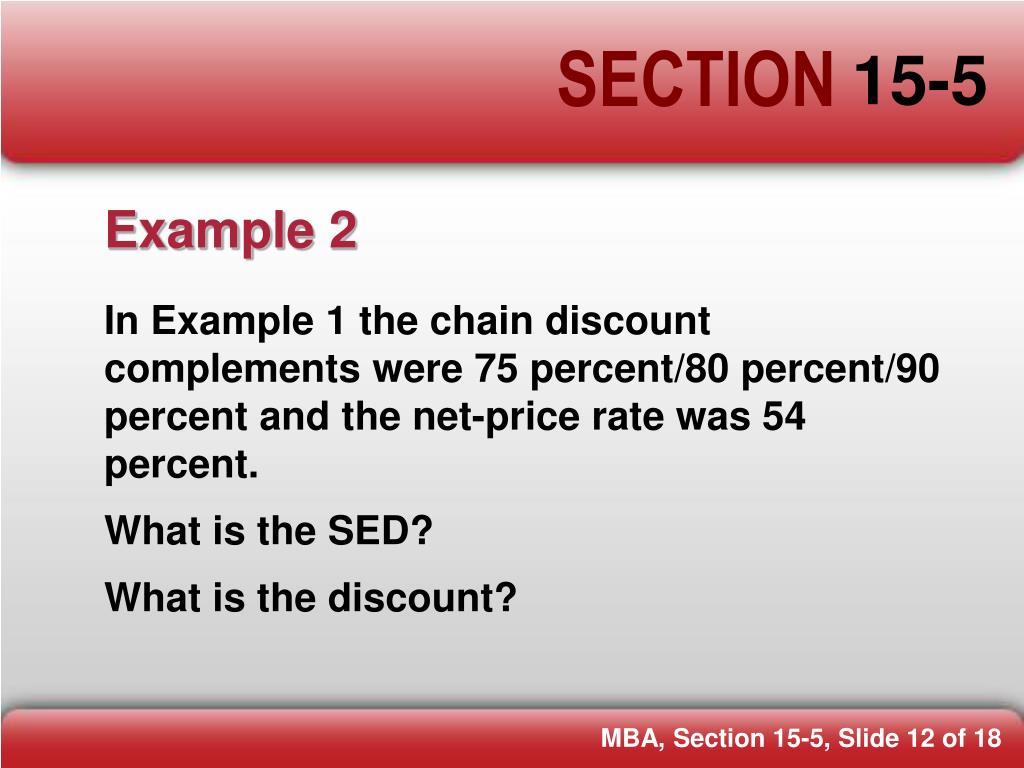 SECTION 15-5

Example 2

In Example 1 the chain discount complements were 75 percent/80 percent/90 percent and the net-price rate was 54 percent.

What is the SED?

What is the discount?

MBA, Section 15-5, Slide 12 of 18